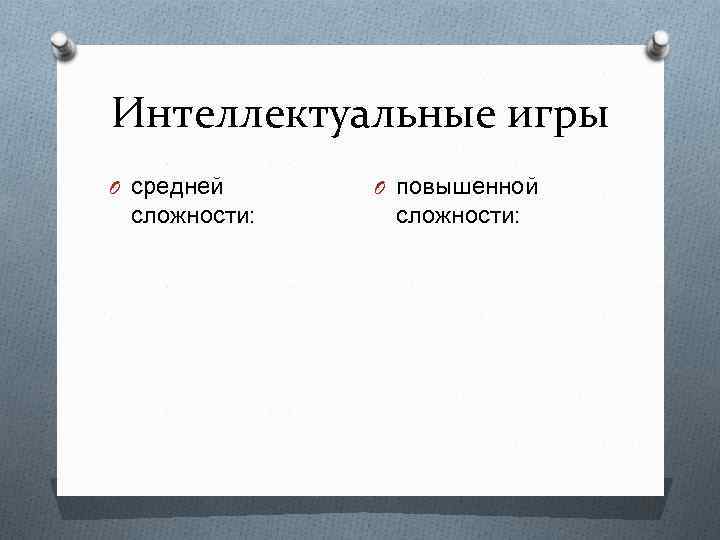 Интеллектуальные игры

средней сложности:

повышенной сложности: